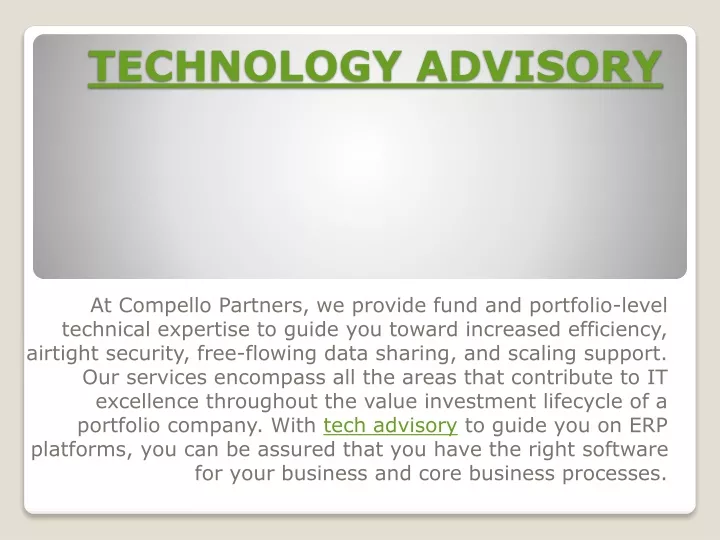 TECHNOLOGY ADVISORY

At Compello Partners, we provide fund and portfolio-level technical expertise to guide you toward increased efficiency, airtight security, free-flowing data sharing, and scaling support. Our services encompass all the areas that contribute to IT excellence throughout the value investment lifecycle of a portfolio company. With tech advisory to guide you on ERP platforms, you can be assured that you have the right software for your business and core business processes.